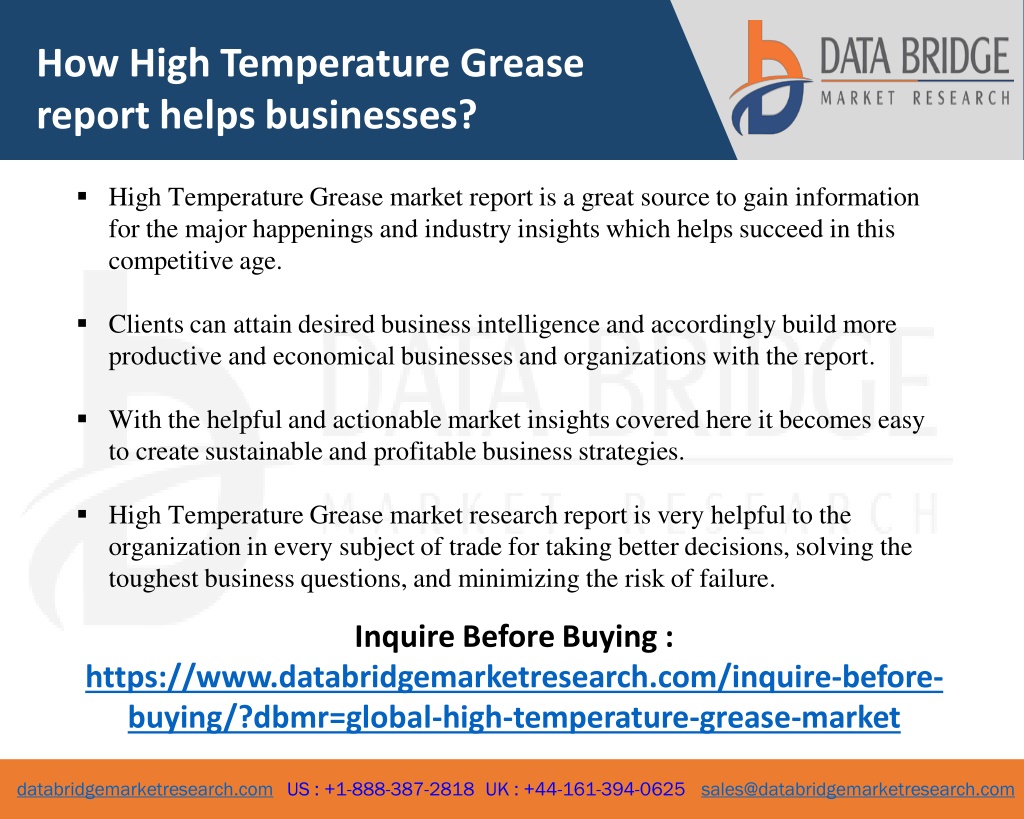 How High Temperature Grease report helps businesses?

DATA BRIDGE
MARKET RESEARCH

▪ High Temperature Grease market report is a great source to gain information for the major happenings and industry insights which helps succeed in this competitive age.

▪ Clients can attain desired business intelligence and accordingly build more productive and economical businesses and organizations with the report.

▪ With the helpful and actionable market insights covered here it becomes easy to create sustainable and profitable business strategies.

▪ High Temperature Grease market research report is very helpful to the organization in every subject of trade for taking better decisions, solving the toughest business questions, and minimizing the risk of failure.

Inquire Before Buying :
https://www.databridgemarketresearch.com/inquire-before-buying/?dbmr=global-high-temperature-grease-market

databridgemarketresearch.com US : +1-888-387-2818 UK : +44-161-394-0625 sales@databridgemarketresearch.com